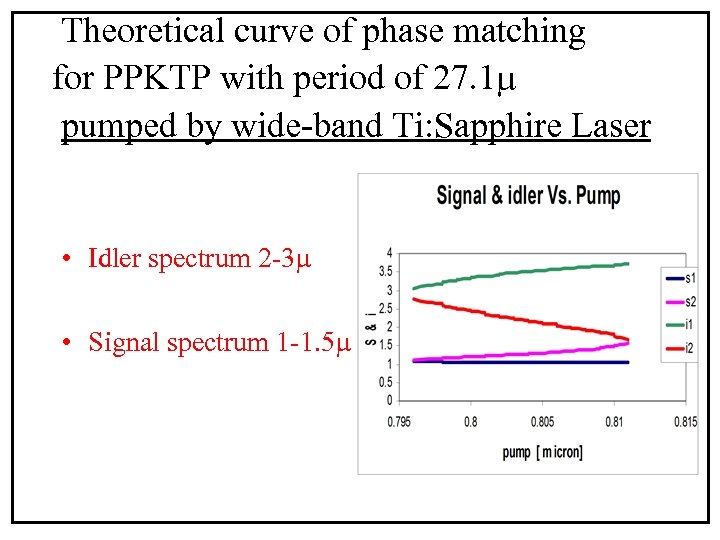 Theoretical curve of phase matching for PPKTP with period of 27.1μ pumped by wide-band Ti:Sapphire Laser

• Idler spectrum 2-3μ

• Signal spectrum 1-1.5μ

Signal & idler Vs. Pump

S & i

4
3.5
3
2.5
2
1.5
1
0.5
0

0.795 0.8 0.805 0.81 0.815

pump [ micron]

s1
s2
i1
i2